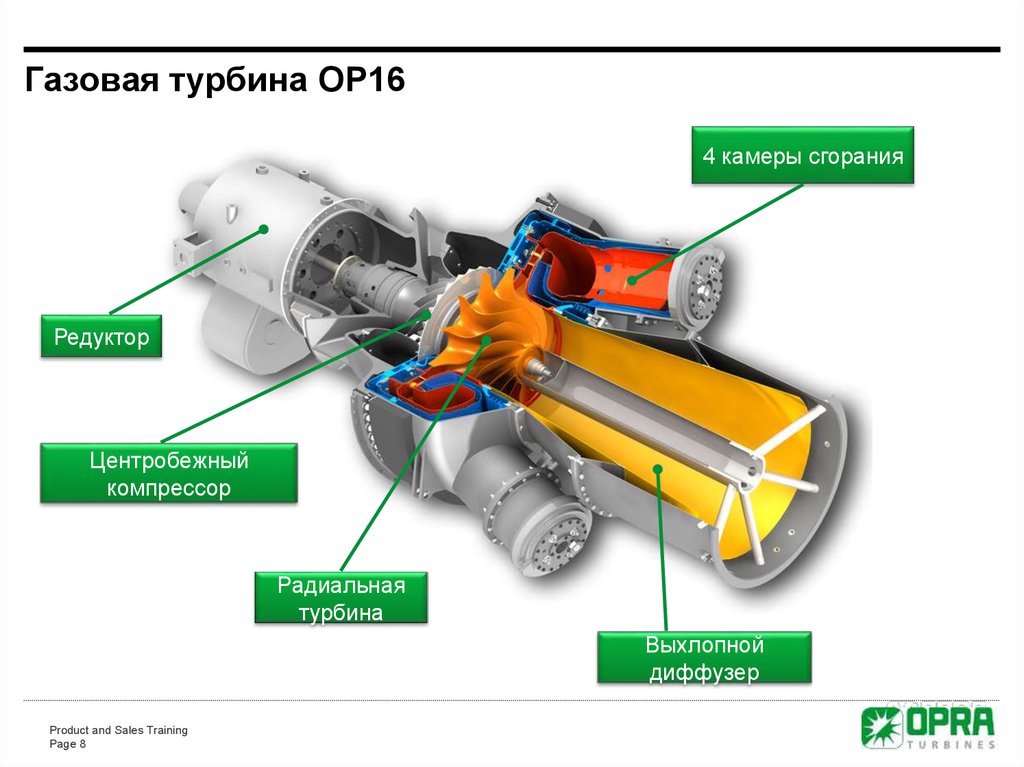 Газовая турбина OP16

4 камеры сгорания

Редуктор

Центробежный компрессор

Радиальная турбина

Выхлопной диффузер

Product and Sales Training
Page 8

OPRA TURBINES